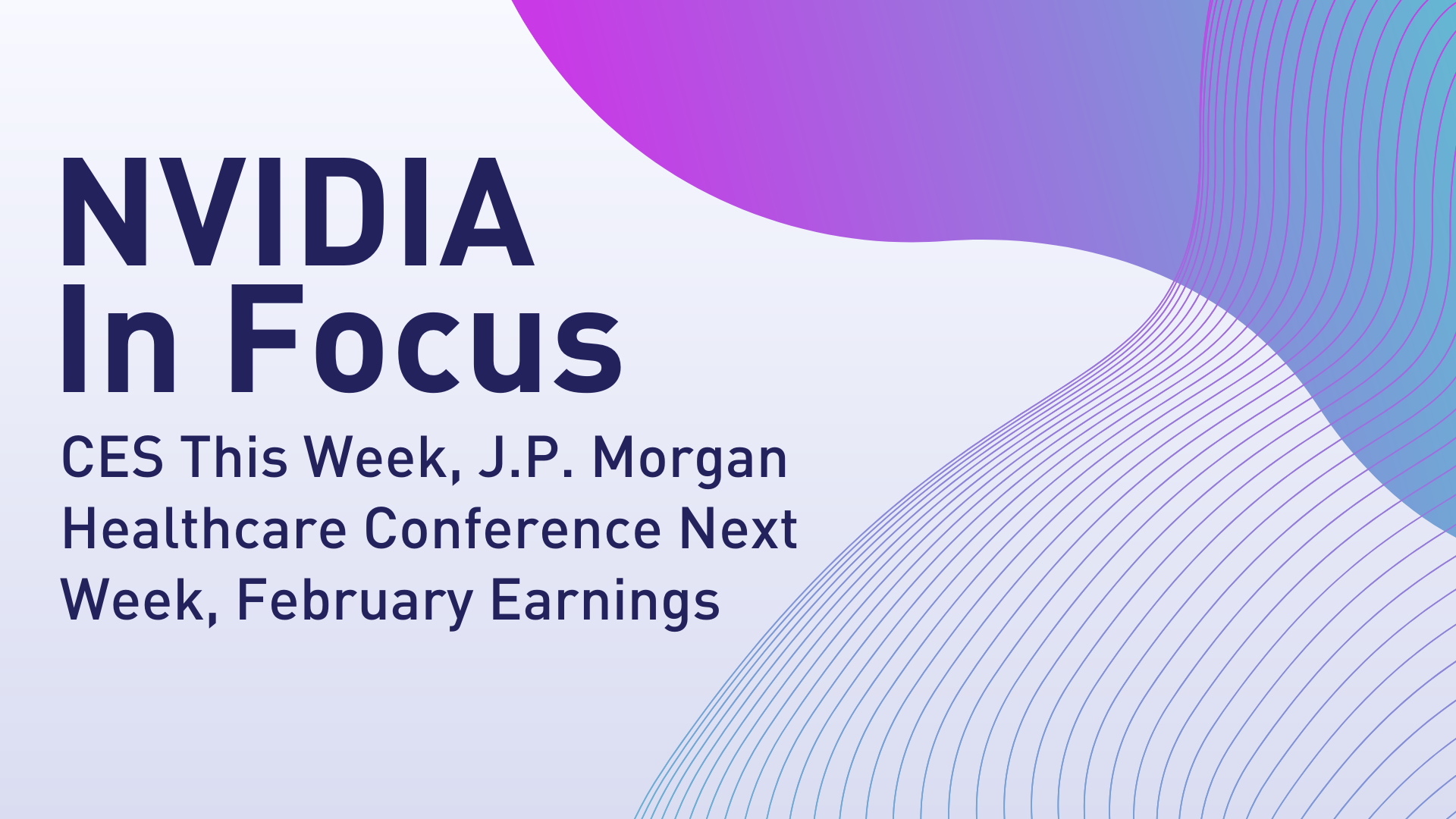 NVIDIA
In Focus

CES This Week, J.P. Morgan Healthcare Conference Next Week, February Earnings